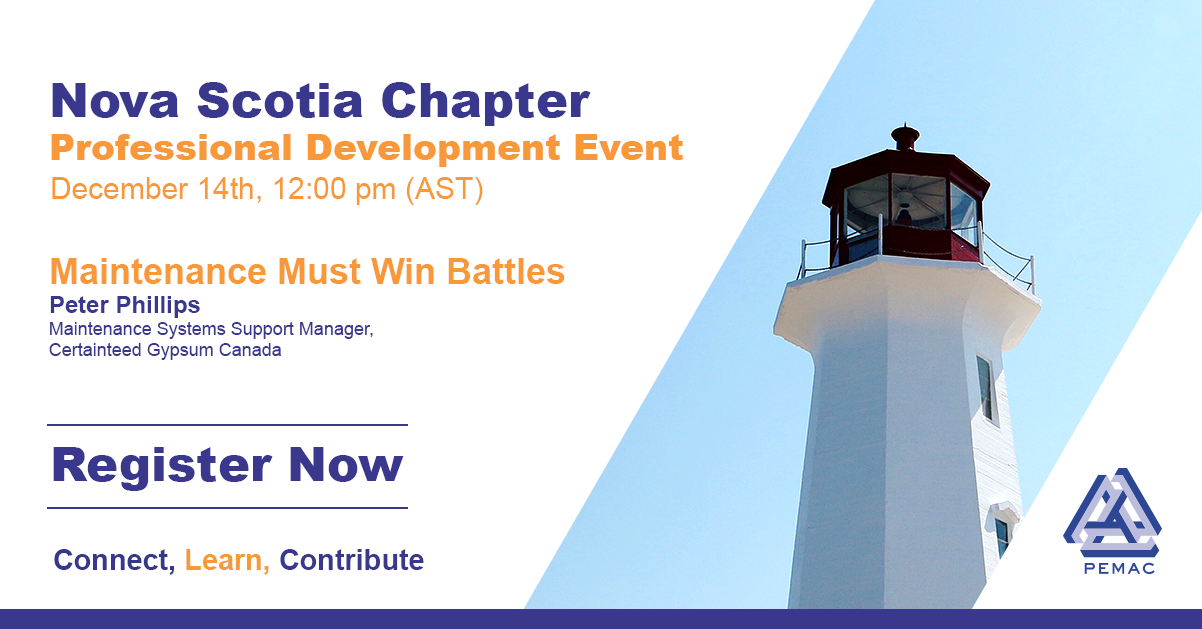 Nova Scotia Chapter
Professional Development Event
December 14th, 12:00 pm (AST)

Maintenance Must Win Battles
Peter Phillips
Maintenance Systems Support Manager, Certainteed Gypsum Canada

Register Now

Connect, Learn, Contribute

PEMAC